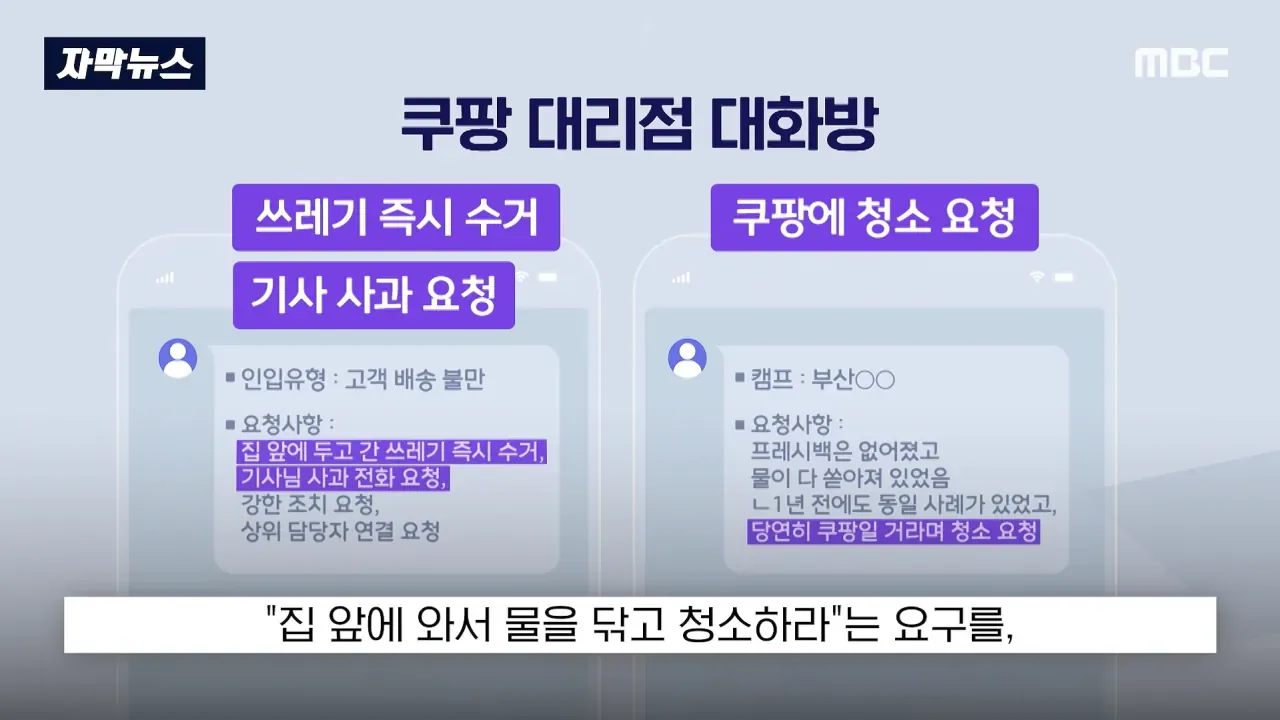 자막뉴스

MBC

쿠팡 대리점 대화방

쓰레기 즉시 수거

기사 사과 요청

▪ 인입유형 : 고객 배송 불만

▪ 요청사항 :
집 앞에 두고 간 쓰레기 즉시 수거,
기사님 사과 전화 요청,
강한 조치 요청,
상위 담당자 연결 요청

쿠팡에 청소 요청

▪ 캠프 : 부산○○

▪ 요청사항 :
프레시백은 없어졌고
물이 다 쏟아져 있었음
ㄴ1년 전에도 동일 사례가 있었고,
당연히 쿠팡일 거라며 청소 요청

"집 앞에 와서 물을 닦고 청소하라"는 요구를,